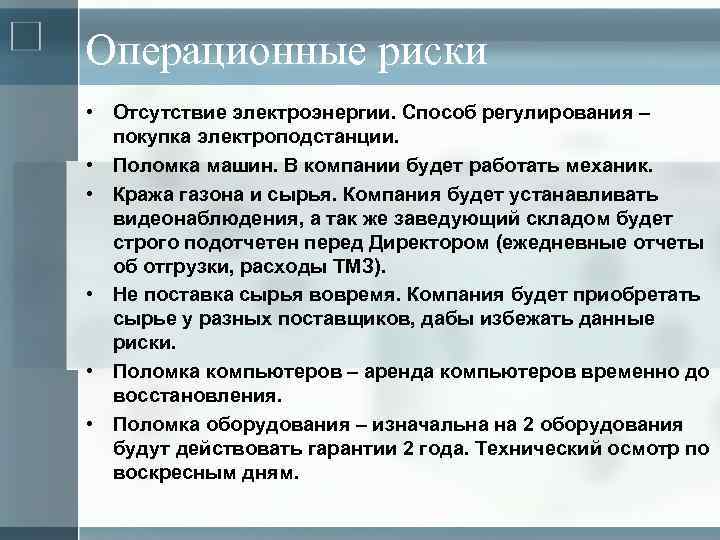 Операционные риски

• Отсутствие электроэнергии. Способ регулирования – покупка электроподстанции.
• Поломка машин. В компании будет работать механик.
• Кража газона и сырья. Компания будет устанавливать видеонаблюдения, а так же заведующий складом будет строго подотчетен перед Директором (ежедневные отчеты об отгрузки, расходы ТМЗ).
• Не поставка сырья вовремя. Компания будет приобретать сырье у разных поставщиков, дабы избежать данные риски.
• Поломка компьютеров – аренда компьютеров временно до восстановления.
• Поломка оборудования – изначальна на 2 оборудования будут действовать гарантии 2 года. Технический осмотр по воскресным дням.